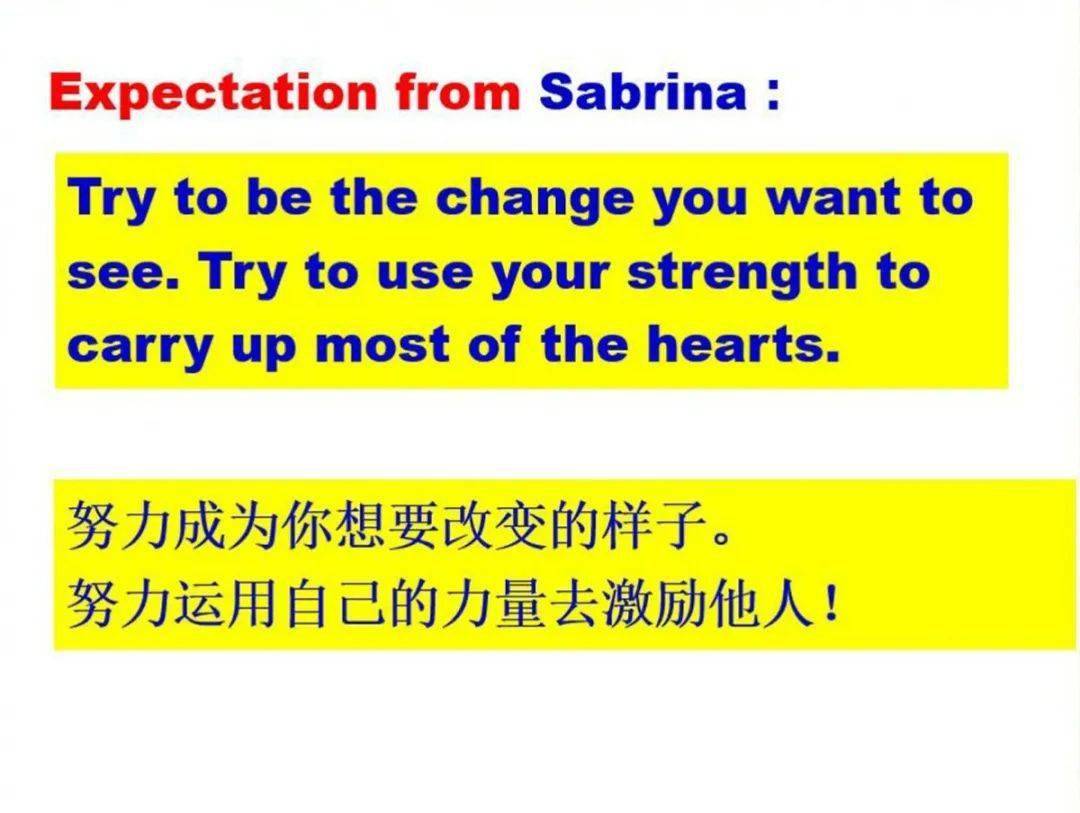 Expectation from Sabrina：

Try to be the change you want to see. Try to use your strength to carry up most of the hearts.

努力成为你想要改变的样子。
努力运用自己的力量去激励他人！